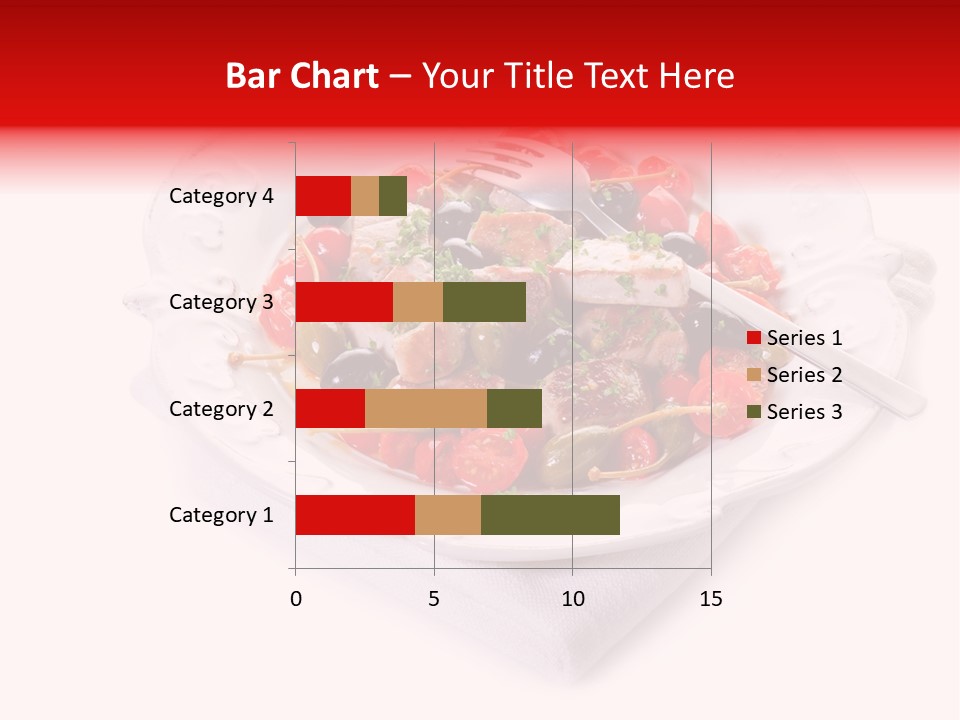 Bar Chart – Your Title Text Here

Category 4
Category 3
Category 2
Category 1

0
5
10
15

Series 1
Series 2
Series 3